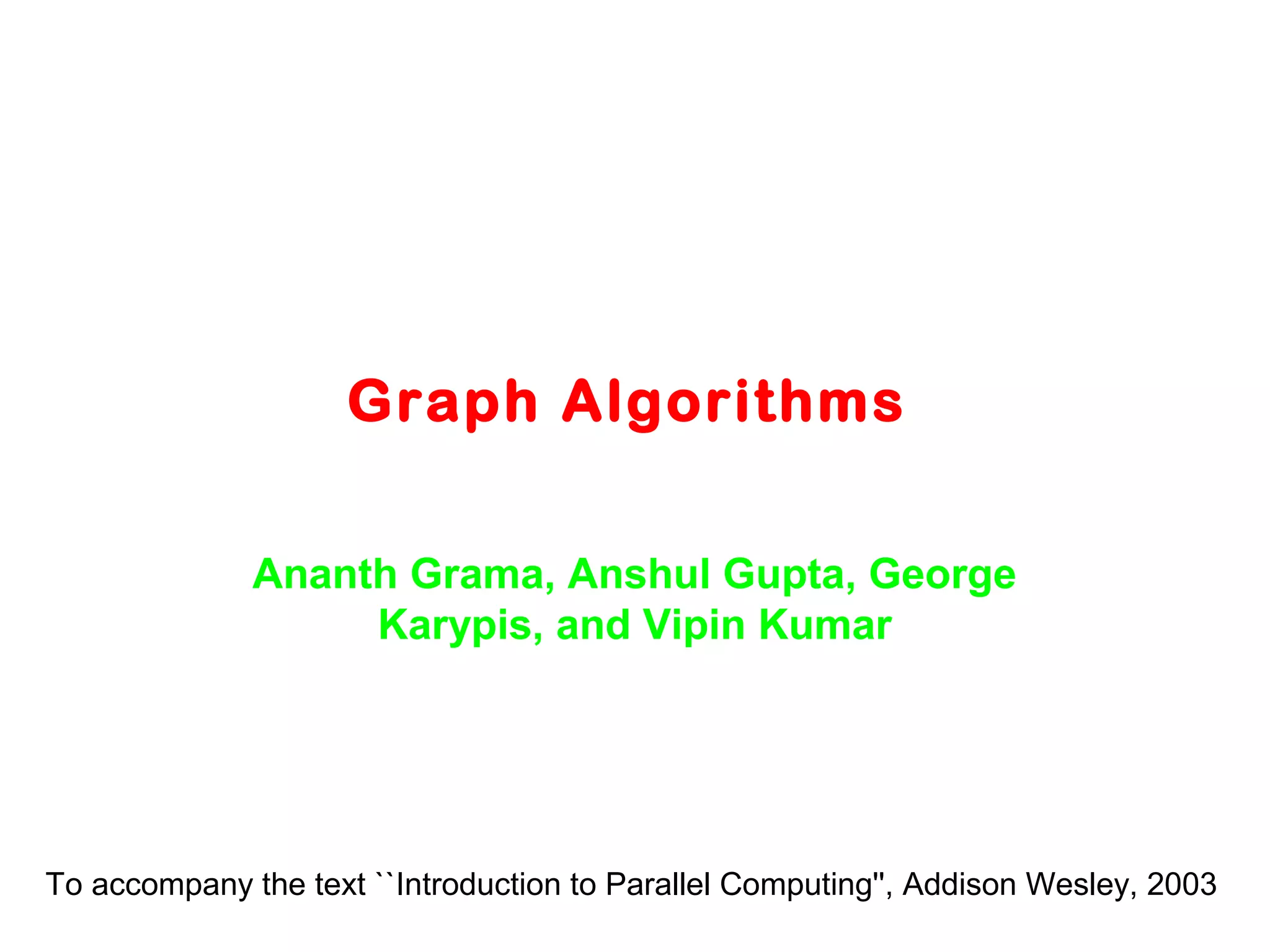 Graph Algorithms

Ananth Grama, Anshul Gupta, George Karypis, and Vipin Kumar

To accompany the text ``Introduction to Parallel Computing'', Addison Wesley, 2003